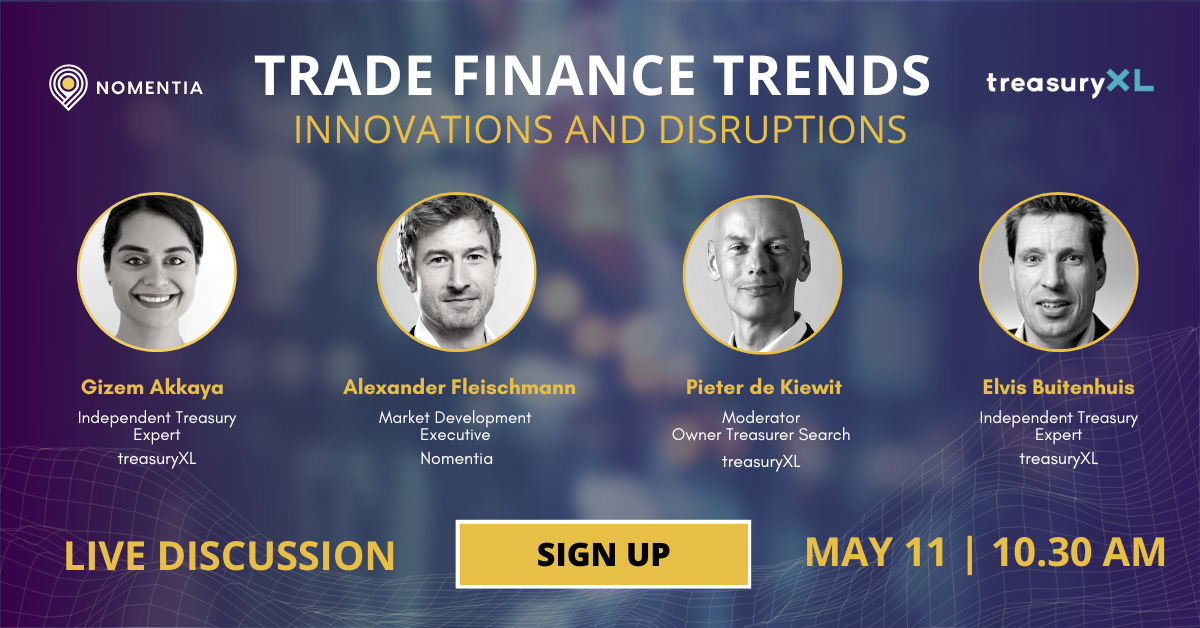 NOMENTIA

TRADE FINANCE TRENDS
INNOVATIONS AND DISRUPTIONS

treasuryXL

Gizem Akkaya
Independent Treasury Expert
treasuryXL

Alexander Fleischmann
Market Development Executive
Nomentia

Pieter de Kiewit
Moderator
Owner Treasurer Search
treasuryXL

Elvis Buitenhuis
Independent Treasury Expert
treasuryXL

LIVE DISCUSSION

SIGN UP

MAY 11 | 10.30 AM